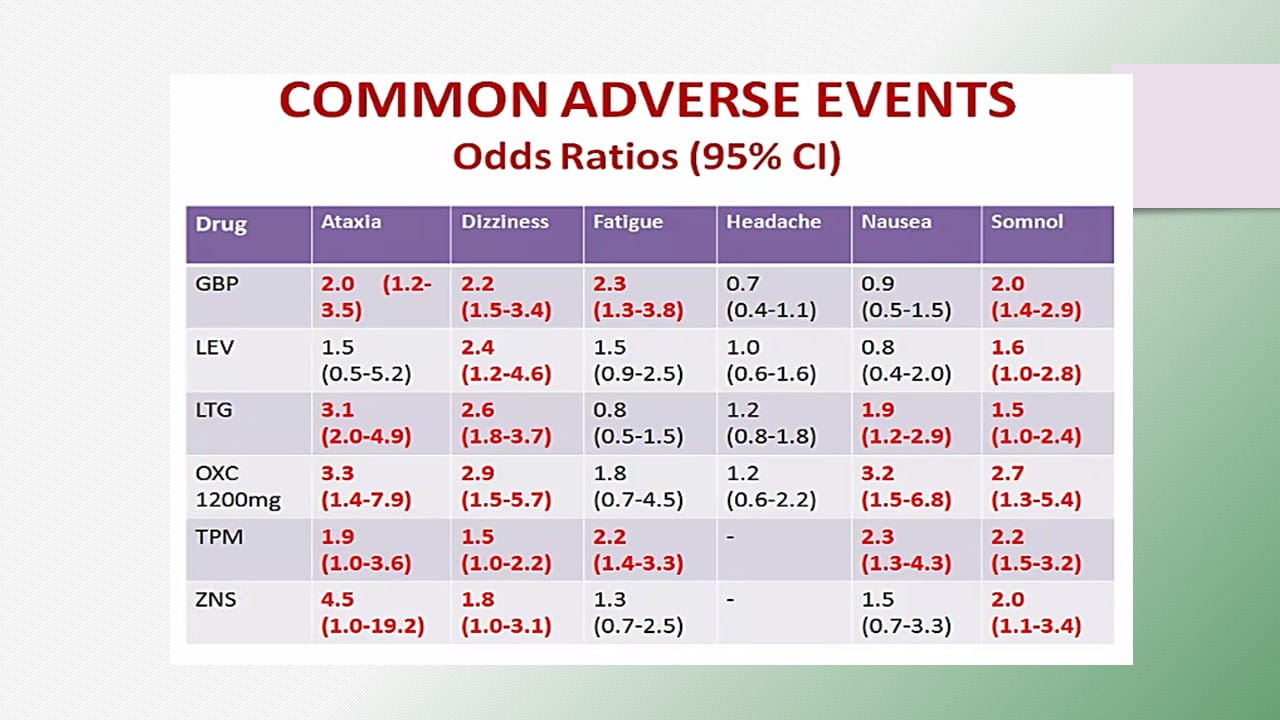 COMMON ADVERSE EVENTS
Odds Ratios (95% CI)

| Drug | Ataxia | Dizziness | Fatigue | Headache | Nausea | Somnol |
|---|---|---|---|---|---|---|
| GBP | 2.0 (1.2-3.5) | 2.2 (1.5-3.4) | 2.3 (1.3-3.8) | 0.7 (0.4-1.1) | 0.9 (0.5-1.5) | 2.0 (1.4-2.9) |
| LEV | 1.5 (0.5-5.2) | 2.4 (1.2-4.6) | 1.5 (0.9-2.5) | 1.0 (0.6-1.6) | 0.8 (0.4-2.0) | 1.6 (1.0-2.8) |
| LTG | 3.1 (2.0-4.9) | 2.6 (1.8-3.7) | 0.8 (0.5-1.5) | 1.2 (0.8-1.8) | 1.9 (1.2-2.9) | 1.5 (1.0-2.4) |
| OXC 1200mg | 3.3 (1.4-7.9) | 2.9 (1.5-5.7) | 1.8 (0.7-4.5) | 1.2 (0.6-2.2) | 3.2 (1.5-6.8) | 2.7 (1.3-5.4) |
| TPM | 1.9 (1.0-3.6) | 1.5 (1.0-2.2) | 2.2 (1.4-3.3) | - | 2.3 (1.3-4.3) | 2.2 (1.5-3.2) |
| ZNS | 4.5 (1.0-19.2) | 1.8 (1.0-3.1) | 1.3 (0.7-2.5) | - | 1.5 (0.7-3.3) | 2.0 (1.1-3.4) |